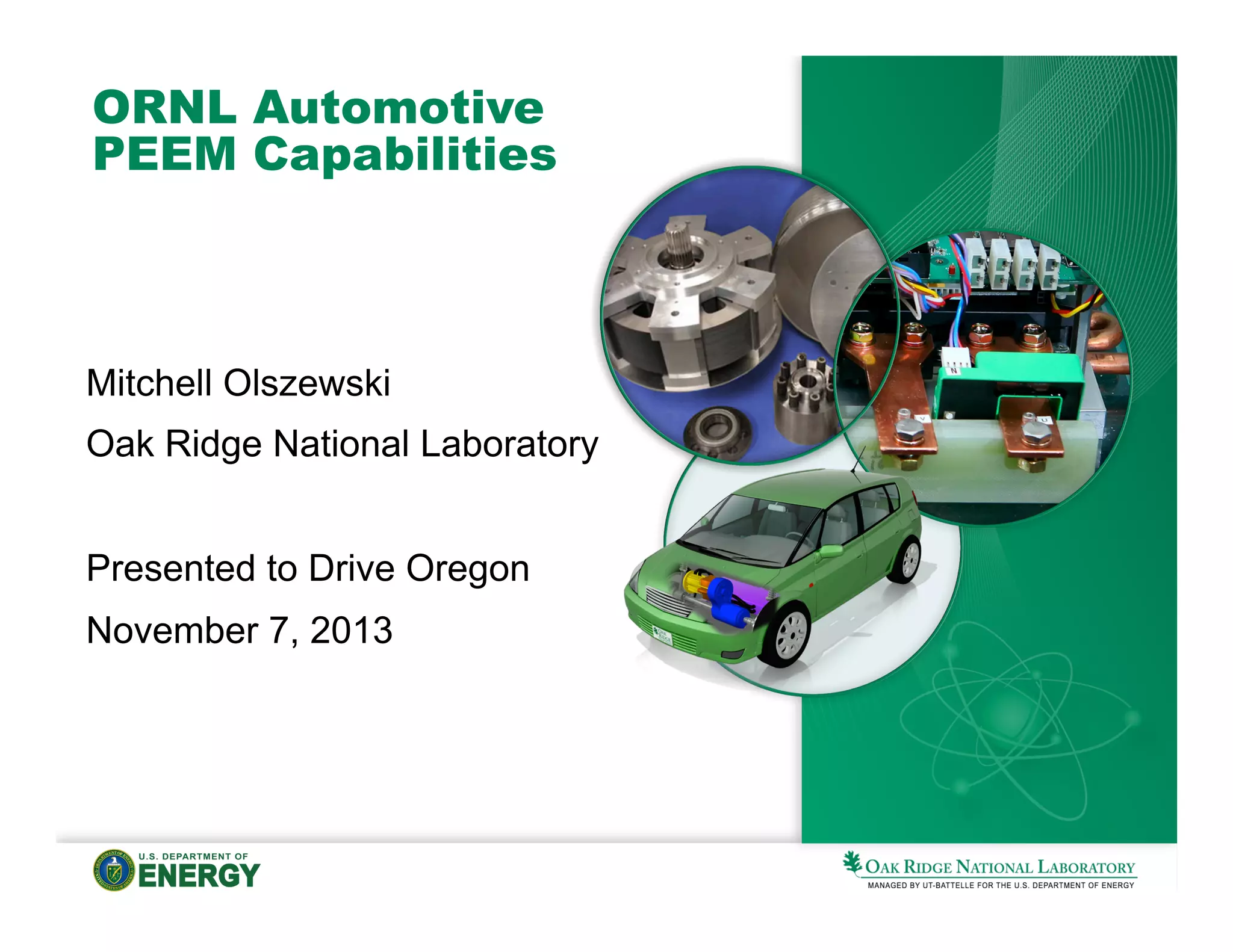 ORNL Automotive PEEM Capabilities

Mitchell Olszewski

Oak Ridge National Laboratory

Presented to Drive Oregon

November 7, 2013

U.S. DEPARTMENT OF ENERGY

OAK RIDGE NATIONAL LABORATORY
MANAGED BY UT-BATTELLE FOR THE U.S. DEPARTMENT OF ENERGY